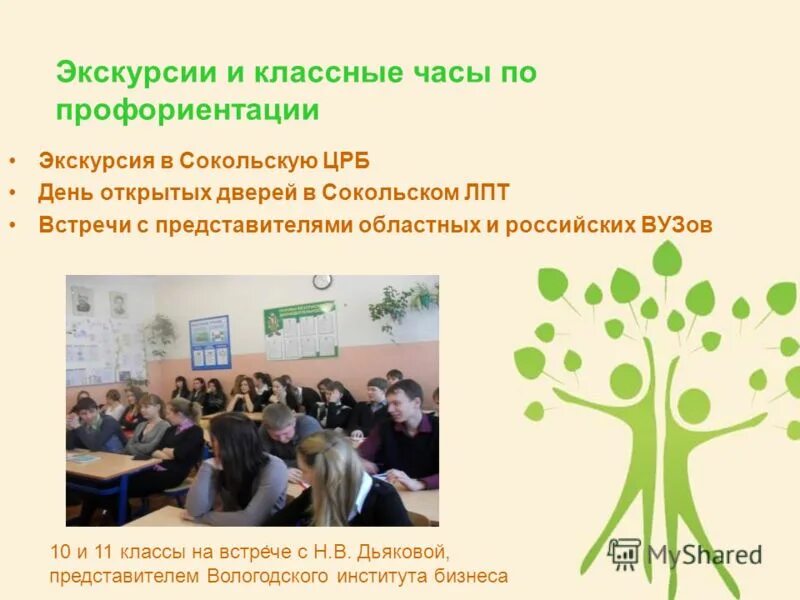 Экскурсии и классные часы по профориентации

• Экскурсия в Сокольскую ЦРБ
• День открытых дверей в Сокольском ЛПТ
• Встречи с представителями областных и российских ВУЗов

10 и 11 классы на встрече с Н.В. Дьяковой, представителем Вологодского института бизнеса

MyShared